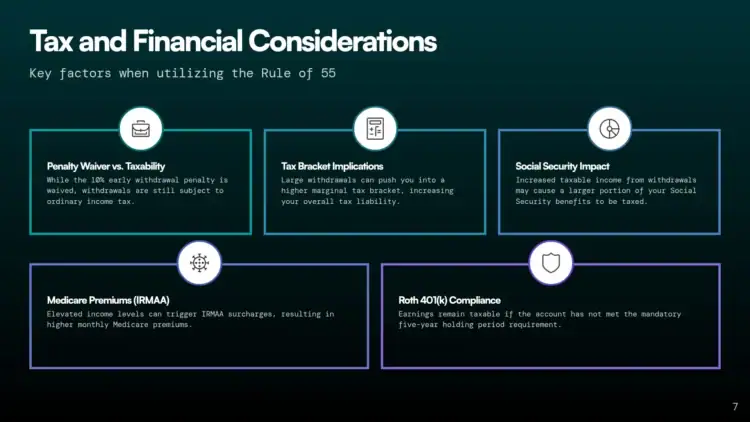 Tax and Financial Considerations

Key factors when utilizing the Rule of 55

Penalty Waiver vs. Taxability

While the 10% early withdrawal penalty is waived, withdrawals are still subject to ordinary income tax.

Tax Bracket Implications

Large withdrawals can push you into a higher marginal tax bracket, increasing your overall tax liability.

Social Security Impact

Increased taxable income from withdrawals may cause a larger portion of your Social Security benefits to be taxed.

Medicare Premiums (IRMAA)

Elevated income levels can trigger IRMAA surcharges, resulting in higher monthly Medicare premiums.

Roth 401(k) Compliance

Earnings remain taxable if the account has not met the mandatory five-year holding period requirement.

7